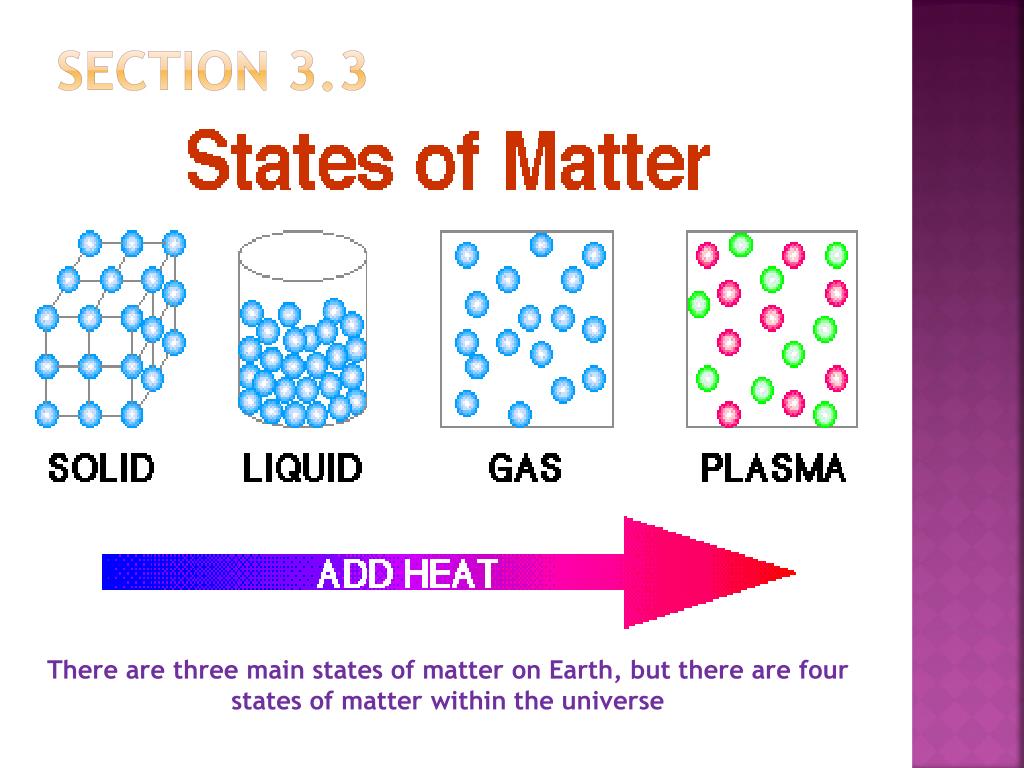 SECTION 3.3

States of Matter

SOLID LIQUID GAS PLASMA

ADD HEAT

There are three main states of matter on Earth, but there are four states of matter within the universe